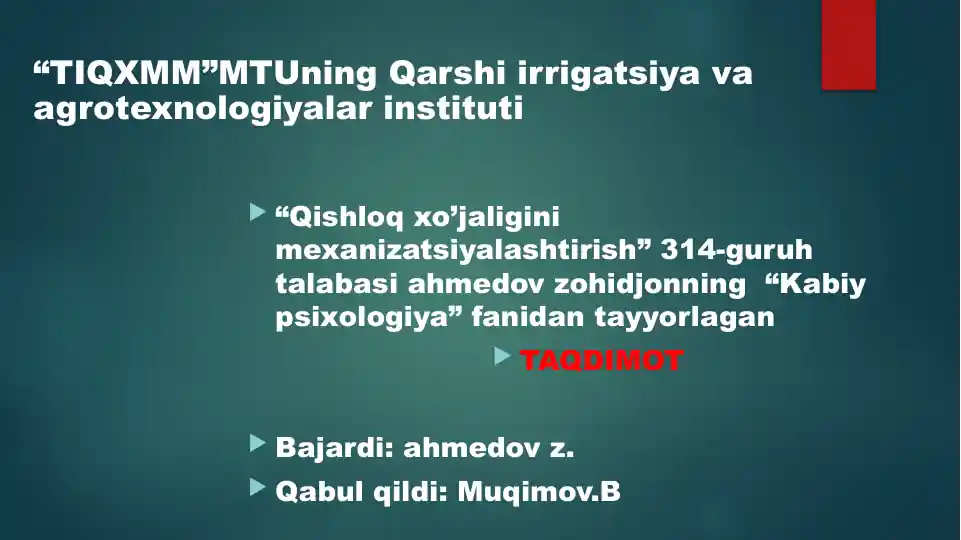 “TIQXMM”MTUning Qarshi irrigatsiya va agrotexnologiyalar instituti

“Qishloq xo’jaligini mexanizatsiyalashtirish” 314-guruh talabasi ahmedov zohidjonning “Kabiy psixologiya” fanidan tayyorlagan

TAQDIMOT

Bajardi: ahmedov z.

Qabul qildi: Muqimov.B